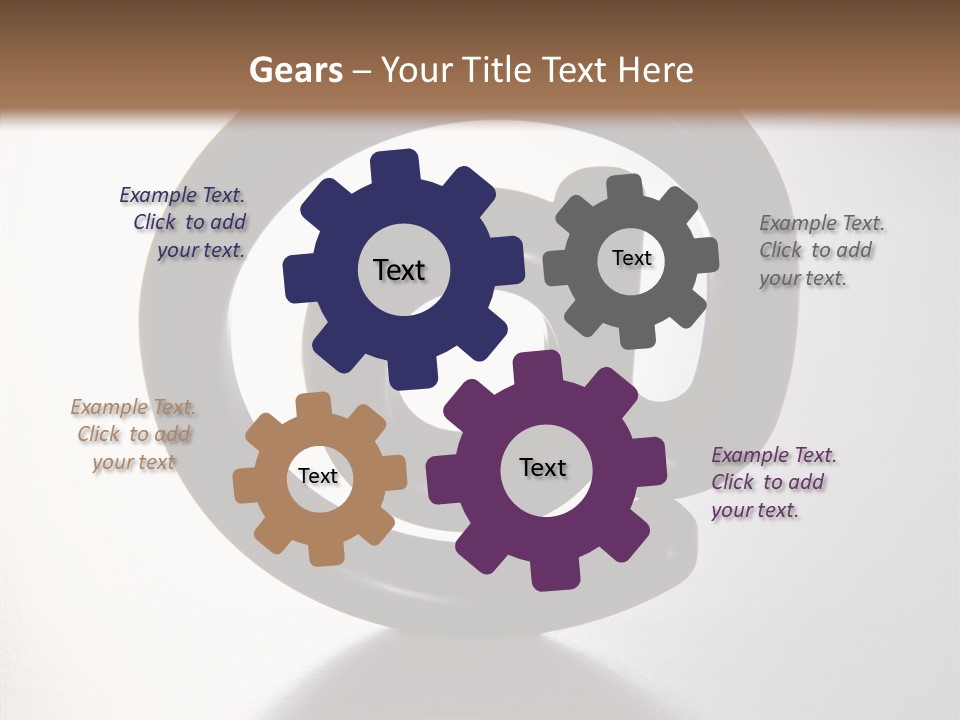 Gears – Your Title Text Here

Example Text. Click to add your text.

Text

Text

Example Text. Click to add your text.

Example Text. Click to add your text

Text

Text

Example Text. Click to add your text.